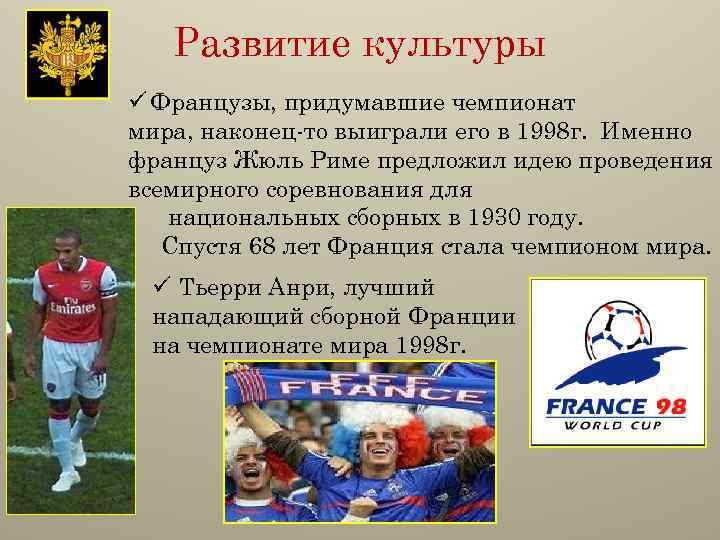 Развитие культуры

✓Французы, придумавшие чемпионат мира, наконец-то выиграли его в 1998г. Именно француз Жюль Риме предложил идею проведения всемирного соревнования для национальных сборных в 1930 году. Спустя 68 лет Франция стала чемпионом мира.

✓ Тьерри Анри, лучший нападающий сборной Франции на чемпионате мира 1998г.

Fly Emirates

FFF FRANCE

FRANCE 98
WORLD CUP